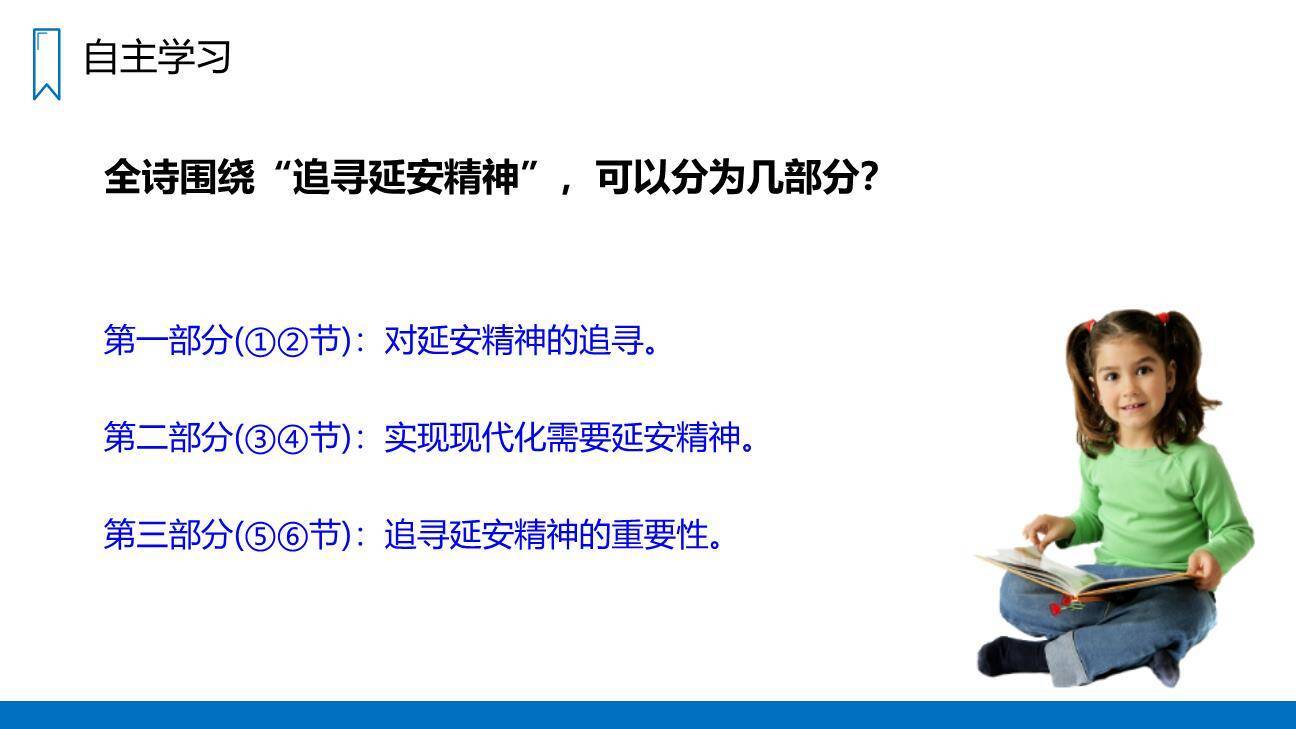 自主学习

全诗围绕“追寻延安精神”，可以分为几部分?

第一部分(①②节)：对延安精神的追寻。

第二部分(③④节)：实现现代化需要延安精神。

第三部分(⑤⑥节)：追寻延安精神的重要性。